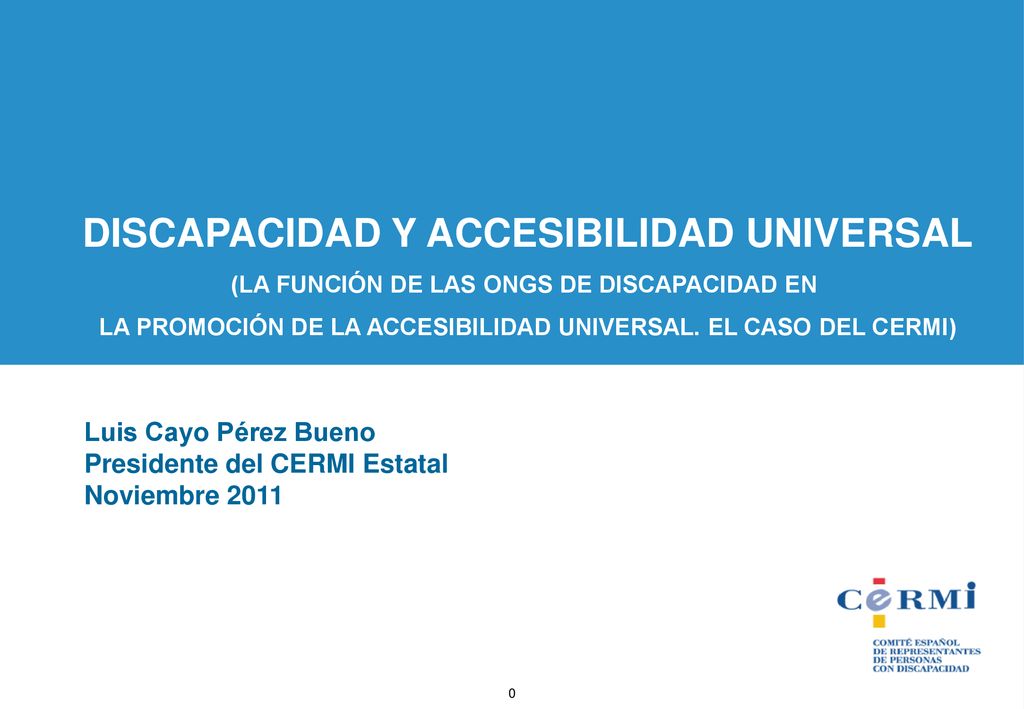 DISCAPACIDAD Y ACCESIBILIDAD UNIVERSAL

(LA FUNCIÓN DE LAS ONGS DE DISCAPACIDAD EN LA PROMOCIÓN DE LA ACCESIBILIDAD UNIVERSAL. EL CASO DEL CERMI)

Luis Cayo Pérez Bueno
Presidente del CERMI Estatal
Noviembre 2011

CERMI

COMITÉ ESPAÑOL DE REPRESENTANTES DE PERSONAS CON DISCAPACIDAD

0